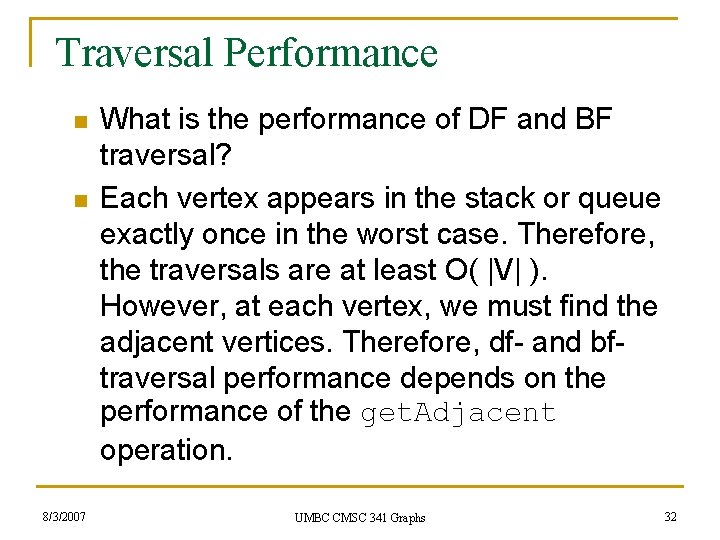 Traversal Performance

What is the performance of DF and BF traversal?

Each vertex appears in the stack or queue exactly once in the worst case. Therefore, the traversals are at least O( |V| ). However, at each vertex, we must find the adjacent vertices. Therefore, df- and bf-traversal performance depends on the performance of the getAdjacent operation.

8/3/2007

UMBC CMSC 341 Graphs

32